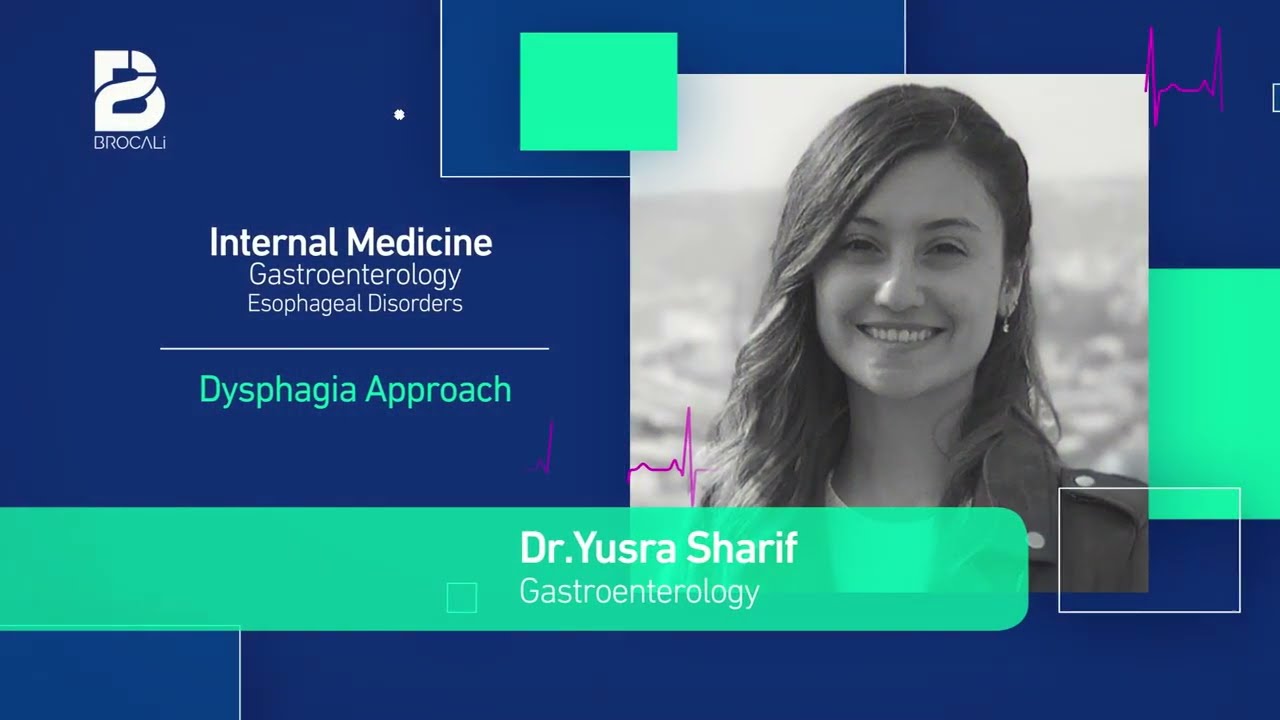 BROCALi

Internal Medicine
Gastroenterology
Esophageal Disorders

Dysphagia Approach

Dr.Yusra Sharif
Gastroenterology